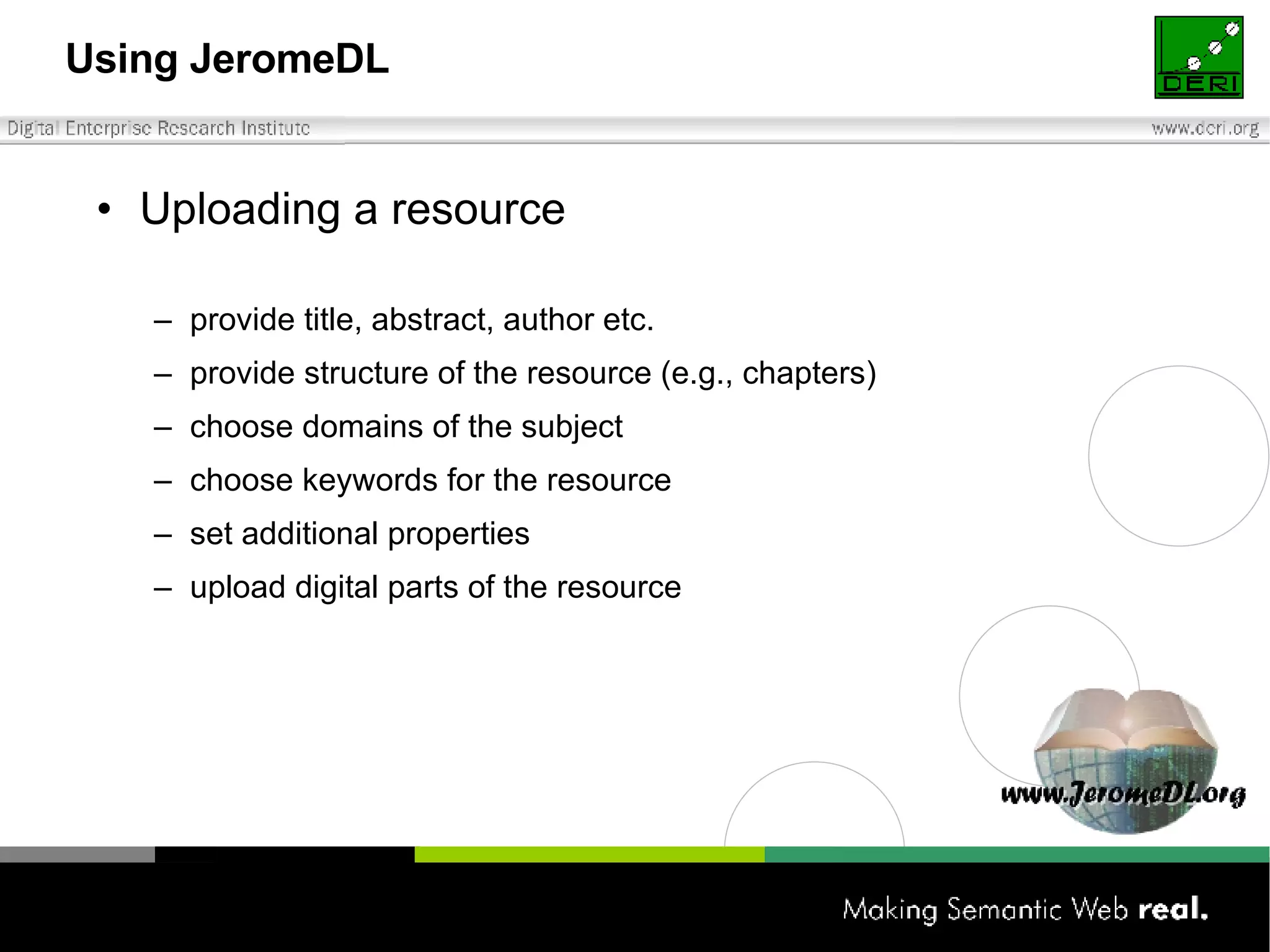 Using JeromeDL

DERI

Digital Enterprise Research Institute

www.deri.org

• Uploading a resource

– provide title, abstract, author etc.
– provide structure of the resource (e.g., chapters)
– choose domains of the subject
– choose keywords for the resource
– set additional properties
– upload digital parts of the resource

www.JeromeDL.org

Making Semantic Web real.